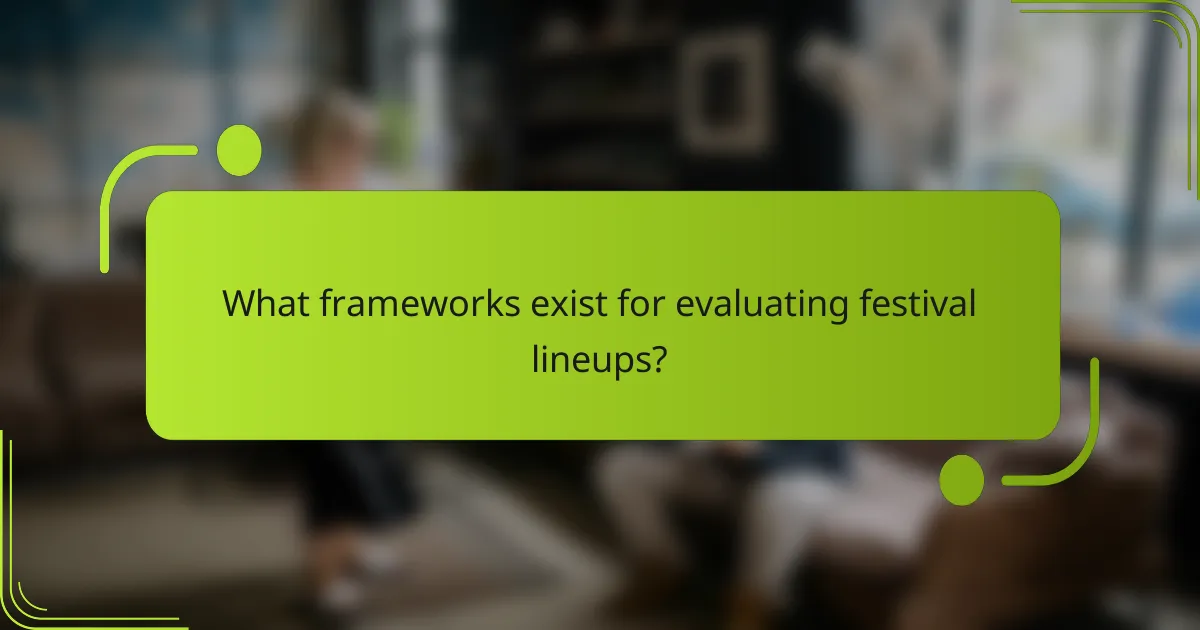 What frameworks exist for evaluating festival lineups?